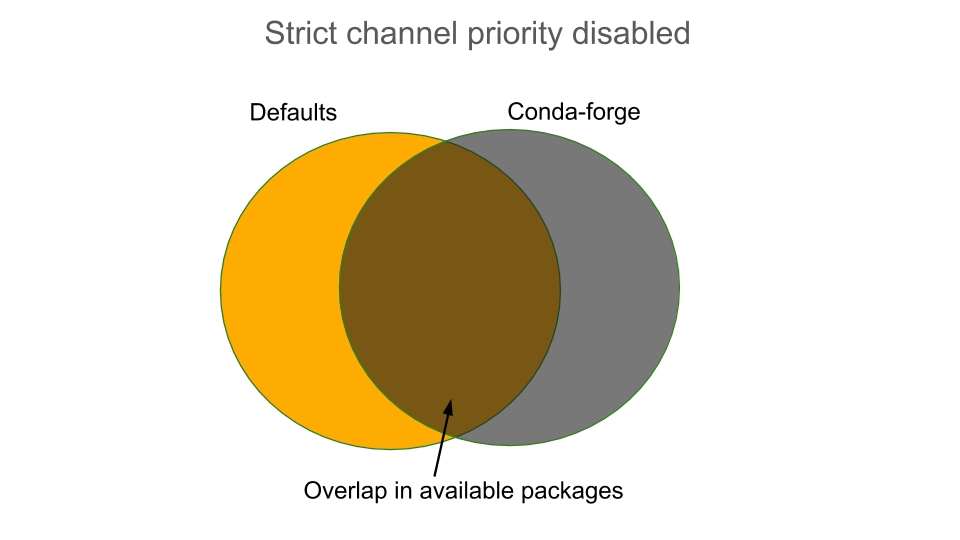 Strict channel priority disabled

Defaults

Conda-forge

Overlap in available packages